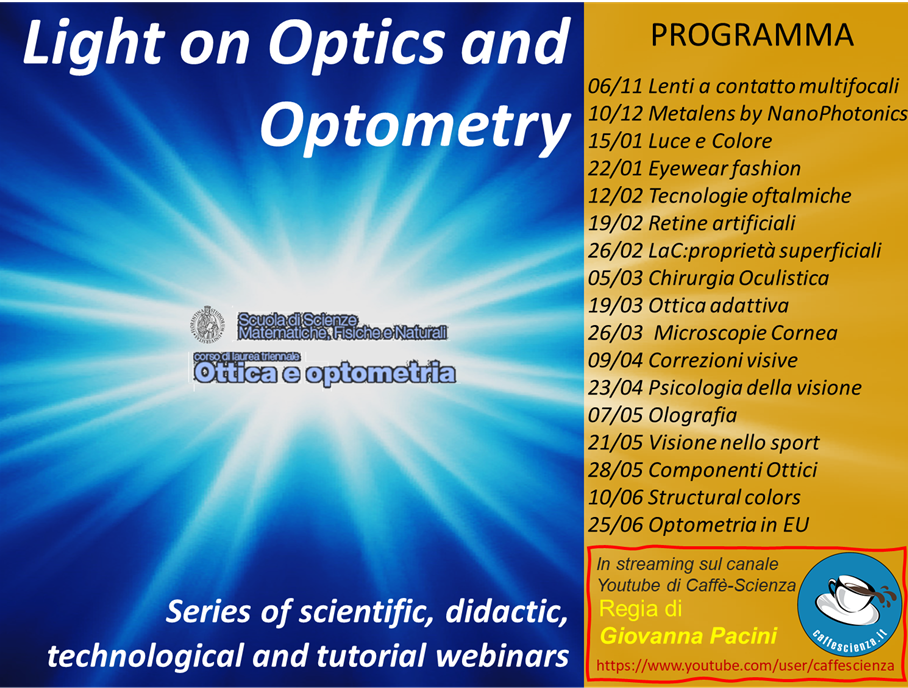 Light on Optics and Optometry

Scuola di Scienze Matematiche, Fisiche e Naturali
corso di laurea triennale
Ottica e optometria

Series of scientific, didactic, technological and tutorial webinars

PROGRAMMA

06/11 Lenti a contatto multifocali
10/12 Metalens by NanoPhotonics
15/01 Luce e Colore
22/01 Eyewear fashion
12/02 Tecnologie oftalmiche
19/02 Retine artificiali
26/02 LaC:proprietà superficiali
05/03 Chirurgia Oculistica
19/03 Ottica adattiva
26/03 Microscopie Cornea
09/04 Correzioni visive
23/04 Psicologia della visione
07/05 Olografia
21/05 Visione nello sport
28/05 Componenti Ottici
10/06 Structural colors
25/06 Optometria in EU

In streaming sul canale Youtube di Caffè-Scienza
Regia di
Giovanna Pacini
https://www.youtube.com/user/caffescienza

caffescienza.it